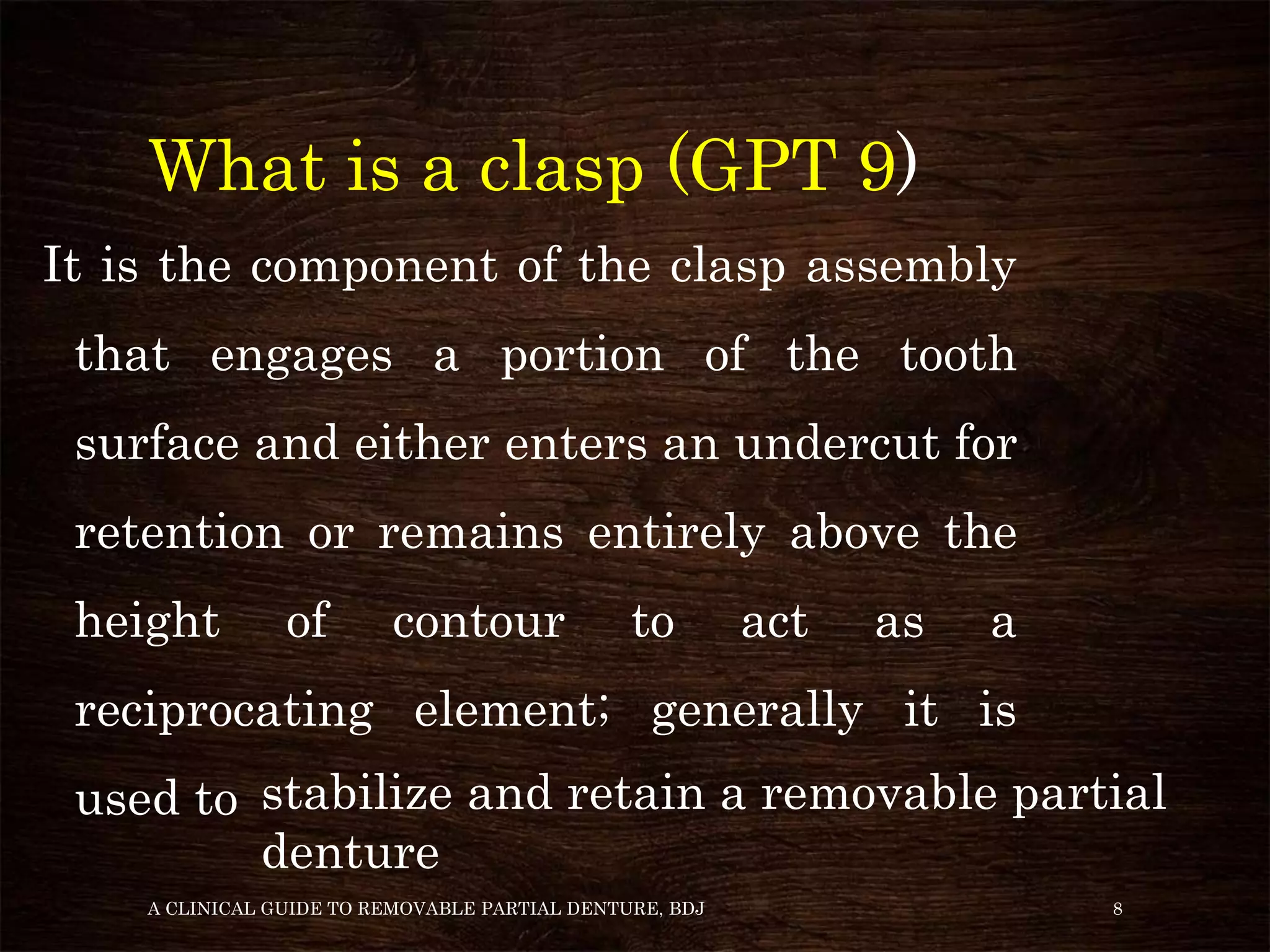 What is a clasp (GPT 9)

It is the component of the clasp assembly that engages a portion of the tooth surface and either enters an undercut for retention or remains entirely above the height of contour to act as a reciprocating element; generally it is used to stabilize and retain a removable partial denture

A CLINICAL GUIDE TO REMOVABLE PARTIAL DENTURE, BDJ

8